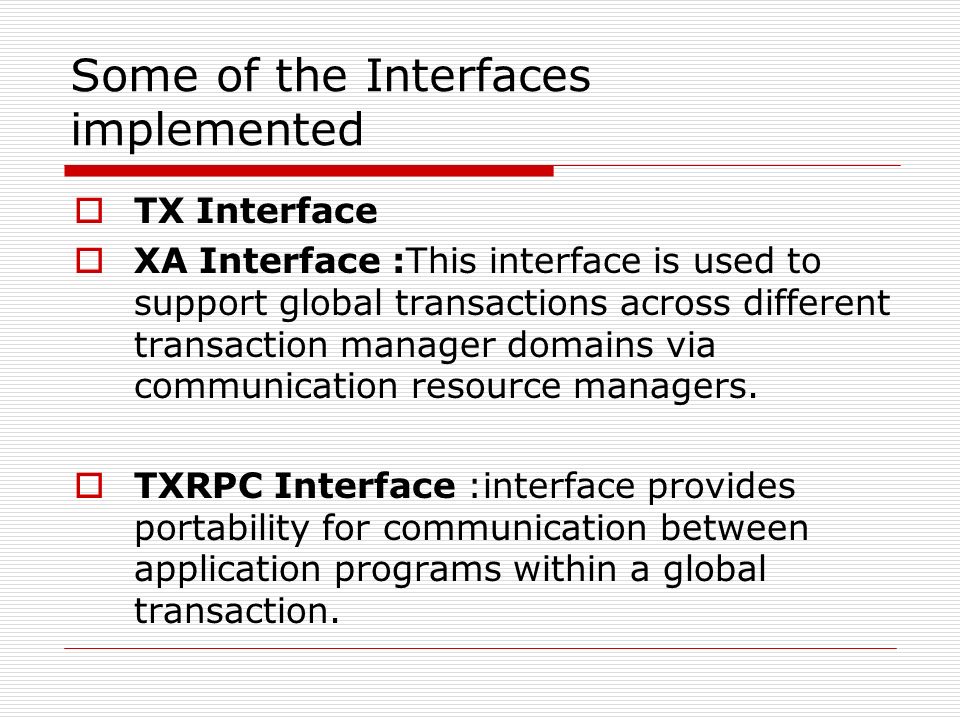 Some of the Interfaces implemented

TX Interface

XA Interface :This interface is used to support global transactions across different transaction manager domains via communication resource managers.

TXRPC Interface :interface provides portability for communication between application programs within a global transaction.